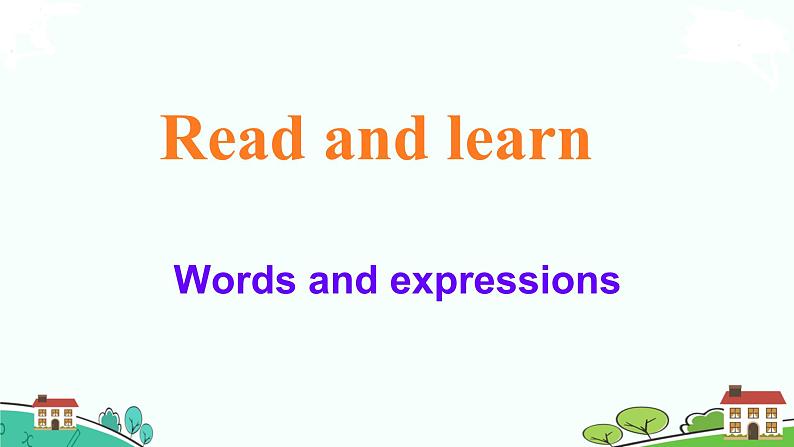 Read and learn

Words and expressions